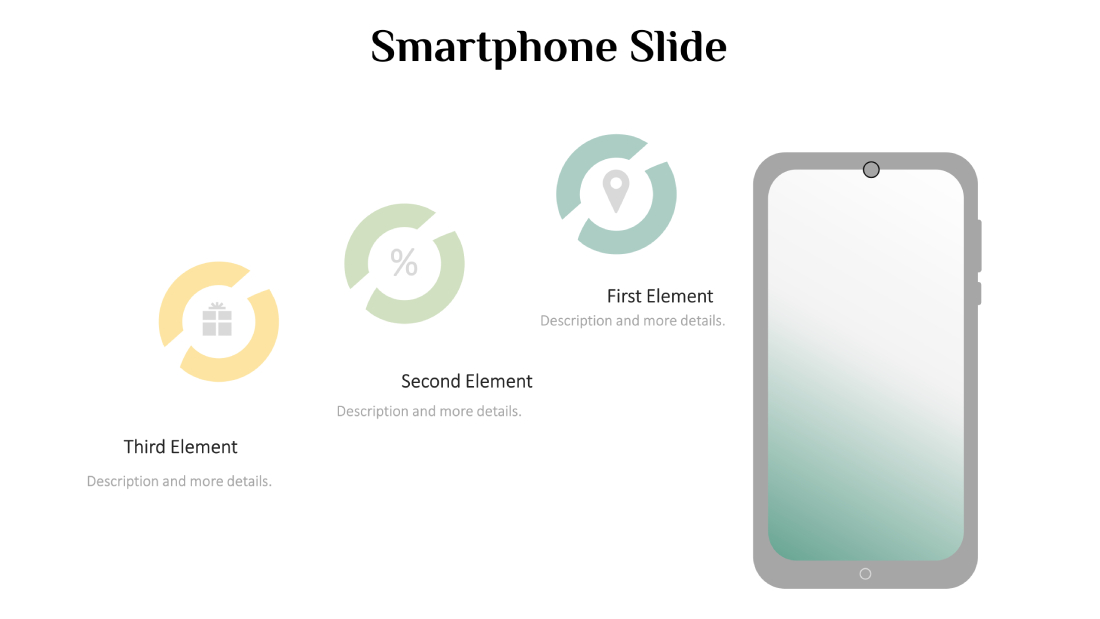 Smartphone Slide

%

First Element
Description and more details.

Second Element
Description and more details.

Third Element
Description and more details.